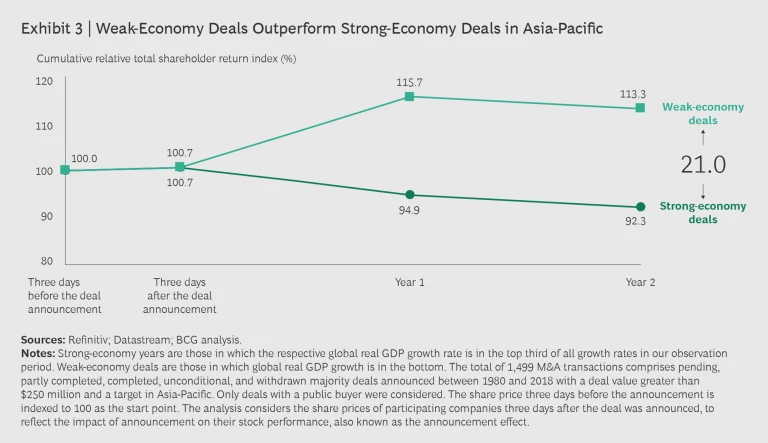 Exhibit 3 | Weak-Economy Deals Outperform Strong-Economy Deals in Asia-Pacific

Cumulative relative total shareholder return index (%)

120
110
100
90
80

100.0
100.7
100.7
115.7
113.3
94.9
92.3

Weak-economy deals

21.0

Strong-economy deals

Three days before the deal announcement
Three days after the deal announcement
Year 1
Year 2

Sources: Refinitiv; Datastream; BCG analysis.
Notes: Strong-economy years are those in which the respective global real GDP growth rate is in the top third of all growth rates in our observation period. Weak-economy deals are those in which global real GDP growth is in the bottom. The total of 1,499 M&A transactions comprises pending, partly completed, completed, unconditional, and withdrawn majority deals announced between 1980 and 2018 with a deal value greater than $250 million and a target in Asia-Pacific. Only deals with a public buyer were considered. The share price three days before the announcement is indexed to 100 as the start point. The analysis considers the share prices of participating companies three days after the deal was announced, to reflect the impact of announcement on their stock performance, also known as the announcement effect.